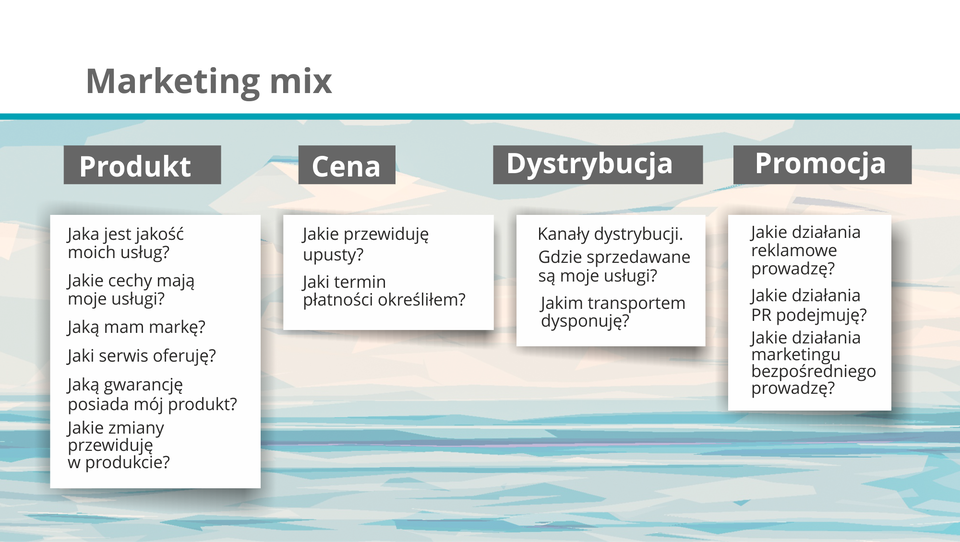 Marketing mix

Produkt

Jaka jest jakość moich usług?

Jakie cechy mają moje usługi?

Jaką mam markę?

Jaki serwis oferuję?

Jaką gwarancję posiada mój produkt?

Jakie zmiany przewiduję w produkcie?

Cena

Jakie przewiduję upusty?

Jaki termin płatności określiłem?

Dystrybucja

Kanały dystrybucji.

Gdzie sprzedawane są moje usługi?

Jakim transportem dysponuję?

Promocja

Jakie działania reklamowe prowadzę?

Jakie działania PR podejmuję?

Jakie działania marketingu bezpośredniego prowadzę?